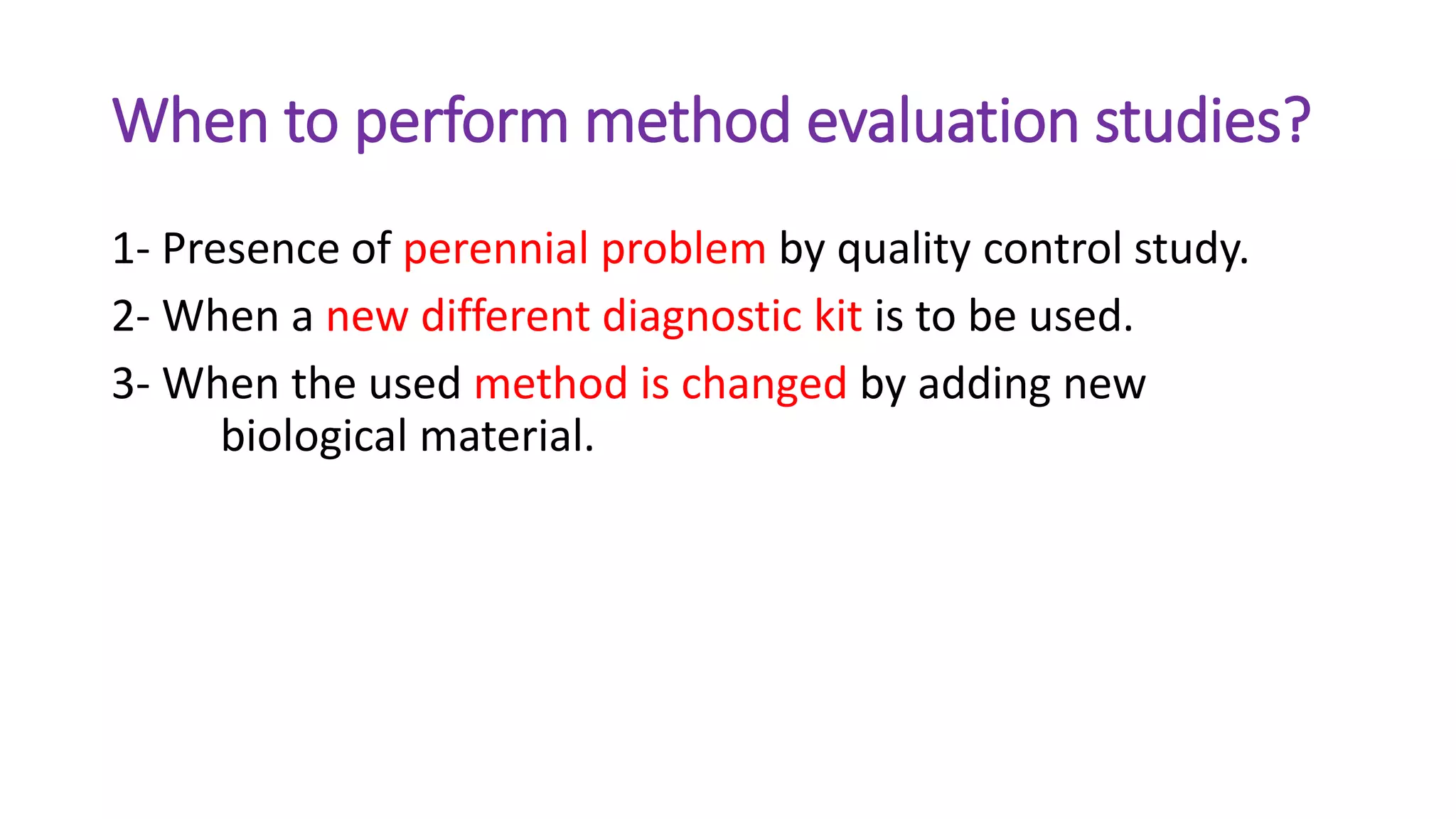 When to perform method evaluation studies?

1- Presence of perennial problem by quality control study.

2- When a new different diagnostic kit is to be used.

3- When the used method is changed by adding new biological material.